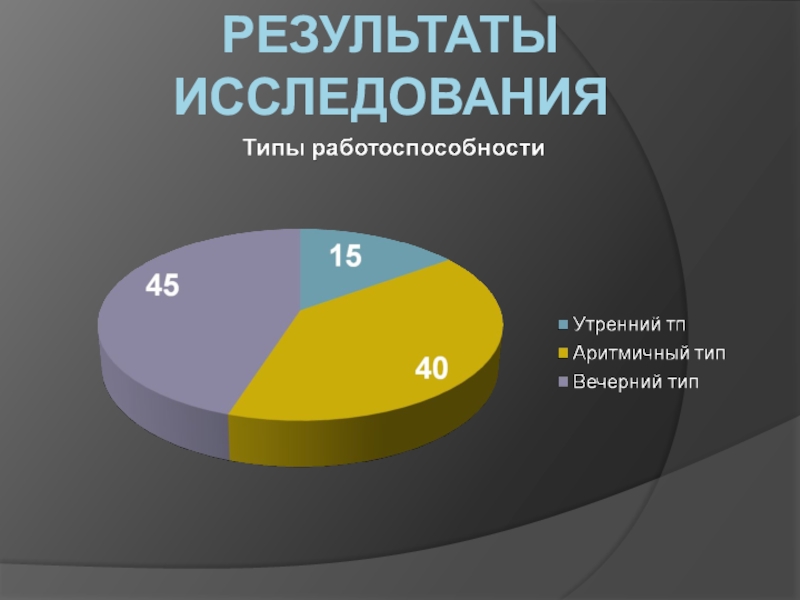 РЕЗУЛЬТАТЫ ИССЛЕДОВАНИЯ

Типы работоспособности

15

45

40

Утренний тп

Аритмичный тип

Вечерний тип